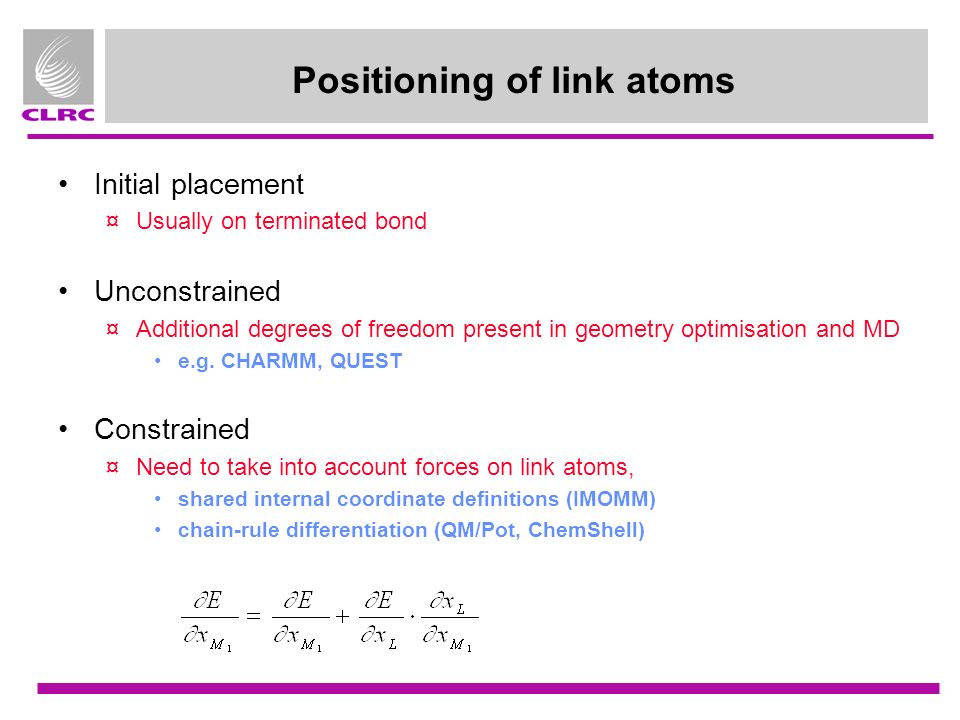 CLRC

Positioning of link atoms

• Initial placement
¤ Usually on terminated bond

• Unconstrained
¤ Additional degrees of freedom present in geometry optimisation and MD
• e.g. CHARMM, QUEST

• Constrained
¤ Need to take into account forces on link atoms,
• shared internal coordinate definitions (IMOMM)
• chain-rule differentiation (QM/Pot, ChemShell)

$\frac{\partial E}{\partial x_{M_1}} = \frac{\partial E}{\partial x_{M_1}} + \frac{\partial E}{\partial x_L} \cdot \frac{\partial x_L}{\partial x_{M_1}}$